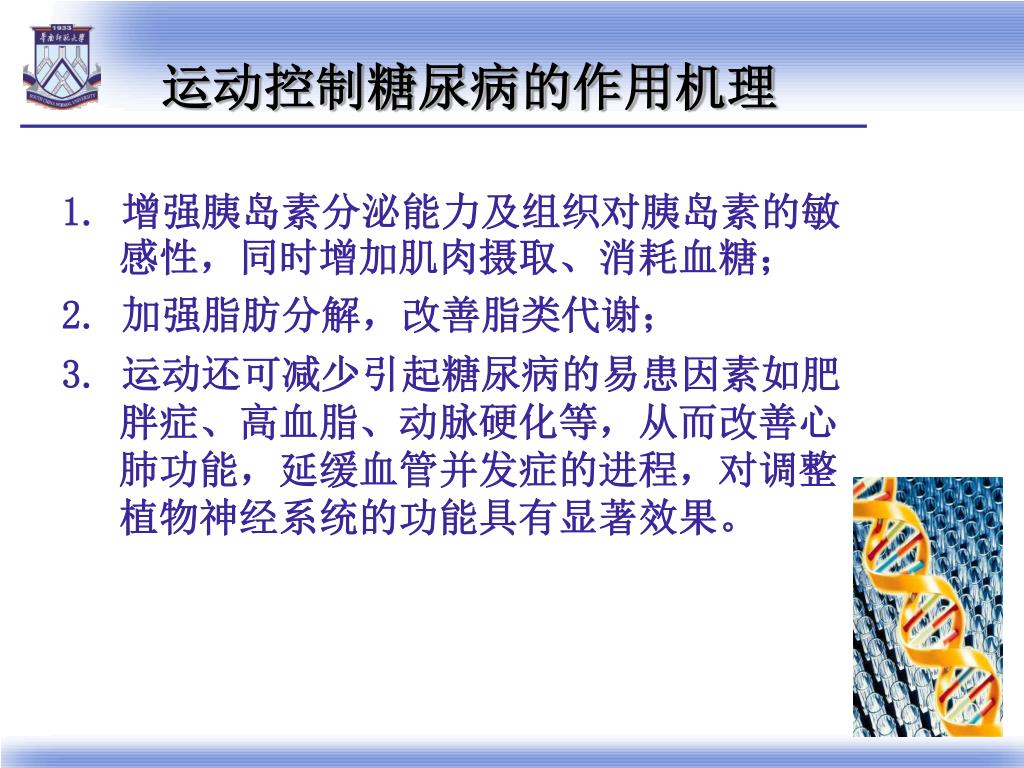 1933
华南师范大学
SOUTH CHINA NORMAL UNIVERSITY

运动控制糖尿病的作用机理

1. 增强胰岛素分泌能力及组织对胰岛素的敏感性，同时增加肌肉摄取、消耗血糖；
2. 加强脂肪分解，改善脂类代谢；
3. 运动还可减少引起糖尿病的易患因素如肥胖症、高血脂、动脉硬化等，从而改善心肺功能，延缓血管并发症的进程，对调整植物神经系统的功能具有显著效果。